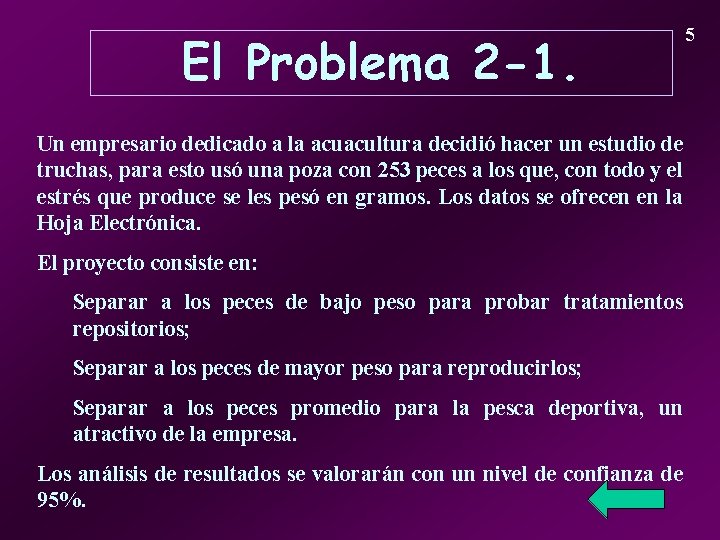 5

El Problema 2-1.

Un empresario dedicado a la acuacultura decidió hacer un estudio de truchas, para esto usó una poza con 253 peces a los que, con todo y el estrés que produce se les pesó en gramos. Los datos se ofrecen en la Hoja Electrónica.

El proyecto consiste en:

Separar a los peces de bajo peso para probar tratamientos repositorios;

Separar a los peces de mayor peso para reproducirlos;

Separar a los peces promedio para la pesca deportiva, un atractivo de la empresa.

Los análisis de resultados se valorarán con un nivel de confianza de 95%.